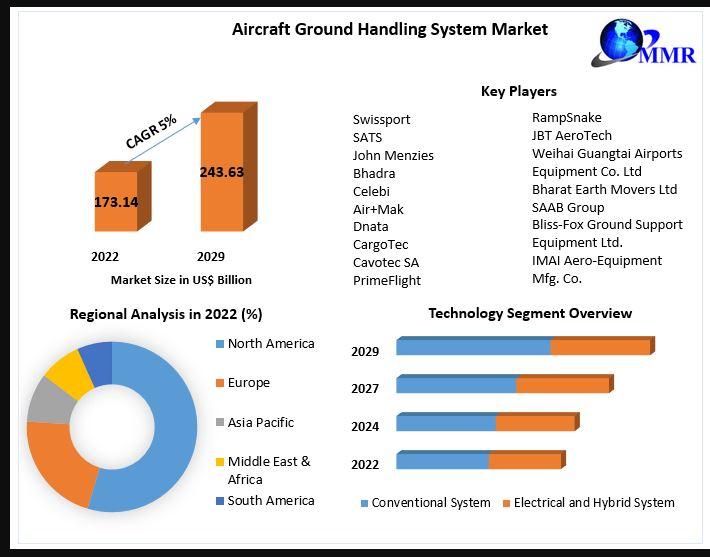 Aircraft Ground Handling System Market

MMR

CAGR 5%

173.14

243.63

2022

2029

Market Size in US$ Billion

Key Players

Swissport
SATS
John Menzies
Bhadra
Celebi
Air+Mak
Dnata
CargoTec
Cavotec SA
PrimeFlight

RampSnake
JBT AeroTech
Weihai Guangtai Airports Equipment Co. Ltd
Bharat Earth Movers Ltd
SAAB Group
Bliss-Fox Ground Support Equipment Ltd.
IMAI Aero-Equipment Mfg. Co.

Regional Analysis in 2022 (%)

North America
Europe
Asia Pacific
Middle East & Africa
South America

Technology Segment Overview

2029
2027
2024
2022

Conventional System
Electrical and Hybrid System